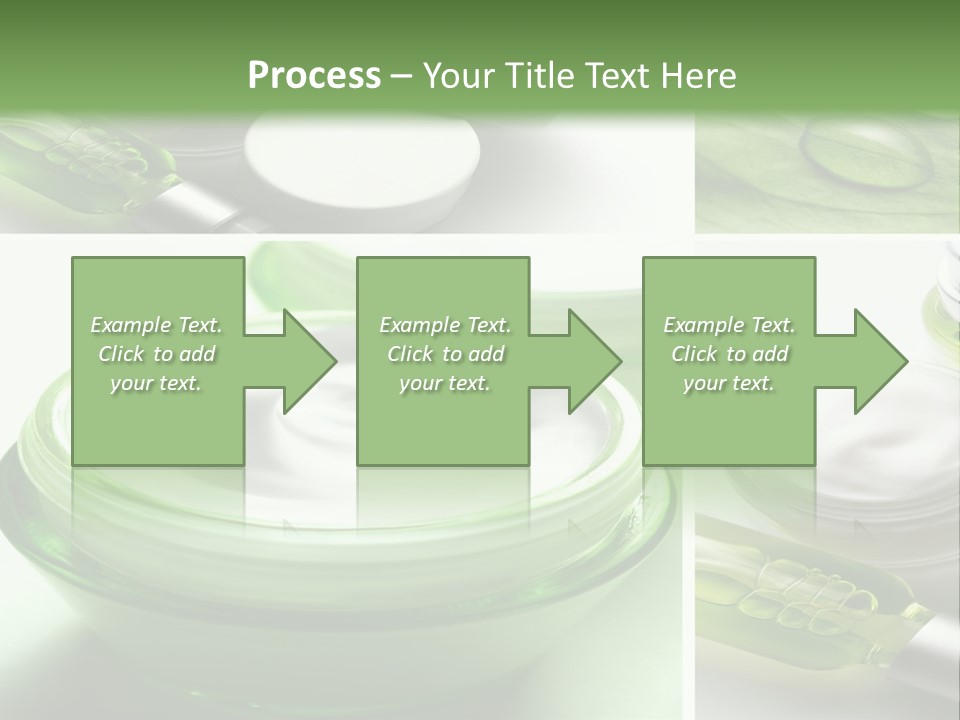 Process – Your Title Text Here

Example Text. Click to add your text.

Example Text. Click to add your text.

Example Text. Click to add your text.